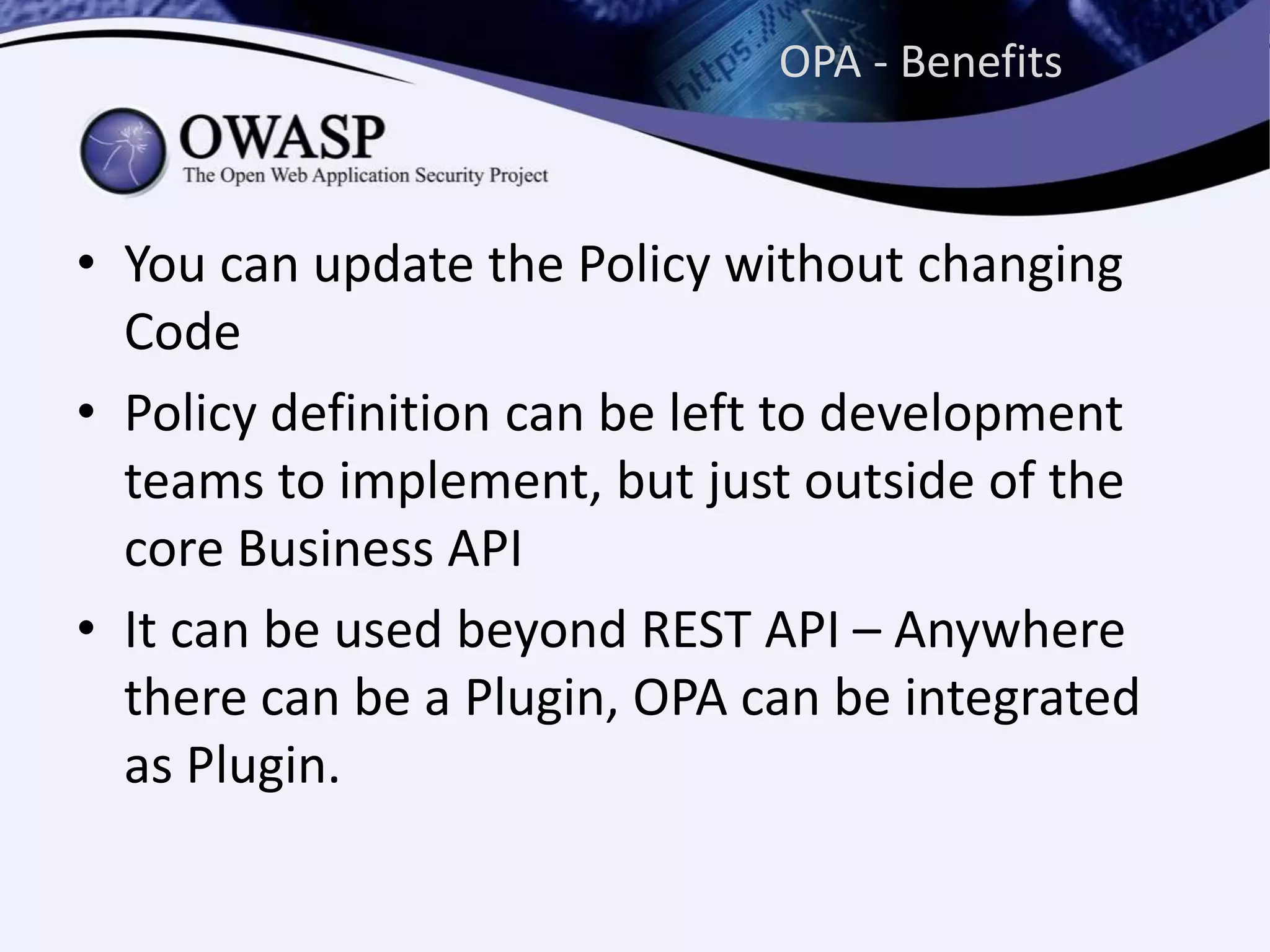 https://w

OPA - Benefits

OWASP
The Open Web Application Security Project

• You can update the Policy without changing Code
• Policy definition can be left to development teams to implement, but just outside of the core Business API
• It can be used beyond REST API – Anywhere there can be a Plugin, OPA can be integrated as Plugin.